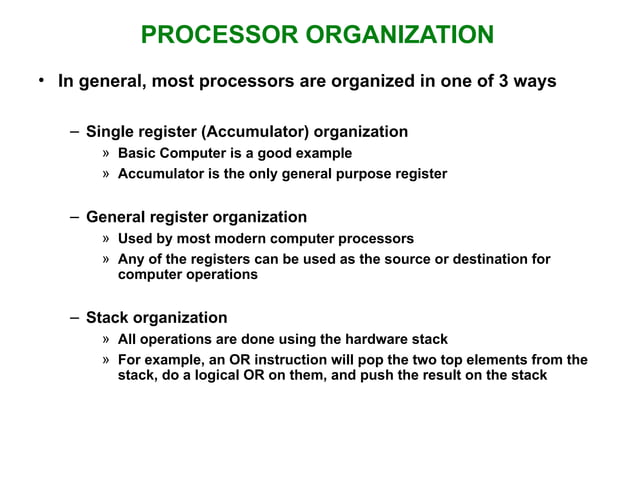 PROCESSOR ORGANIZATION

• In general, most processors are organized in one of 3 ways

– Single register (Accumulator) organization
» Basic Computer is a good example
» Accumulator is the only general purpose register

– General register organization
» Used by most modern computer processors
» Any of the registers can be used as the source or destination for computer operations

– Stack organization
» All operations are done using the hardware stack
» For example, an OR instruction will pop the two top elements from the stack, do a logical OR on them, and push the result on the stack